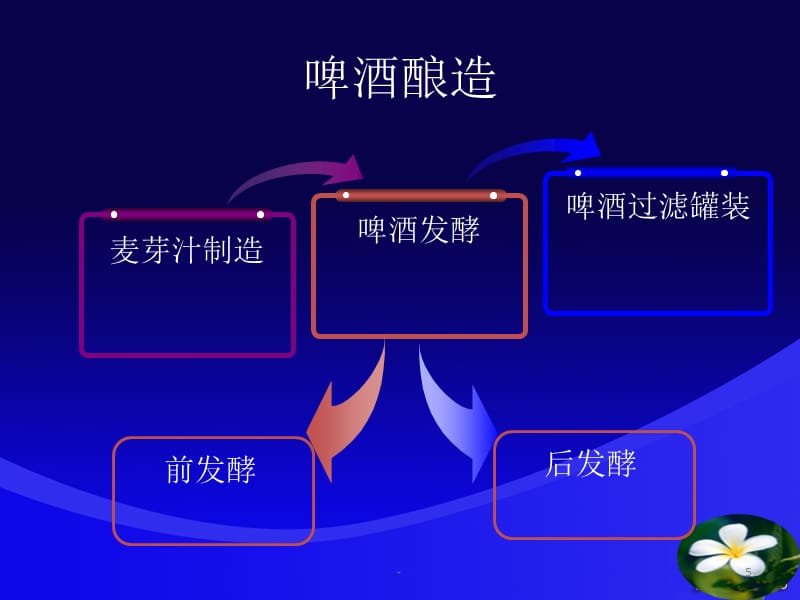 啤酒酿造

麦芽汁制造

啤酒发酵

啤酒过滤罐装

前发酵

后发酵

5